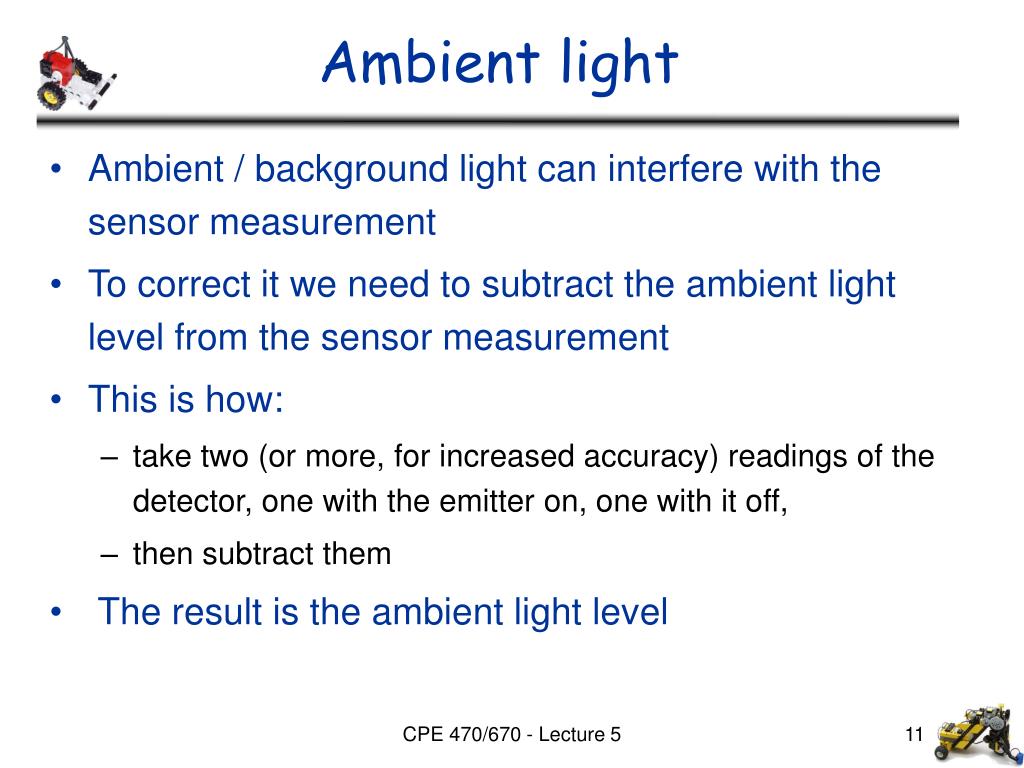 Ambient light

• Ambient / background light can interfere with the sensor measurement
• To correct it we need to subtract the ambient light level from the sensor measurement
• This is how:
– take two (or more, for increased accuracy) readings of the detector, one with the emitter on, one with it off,
– then subtract them
• The result is the ambient light level

CPE 470/670 - Lecture 5

11